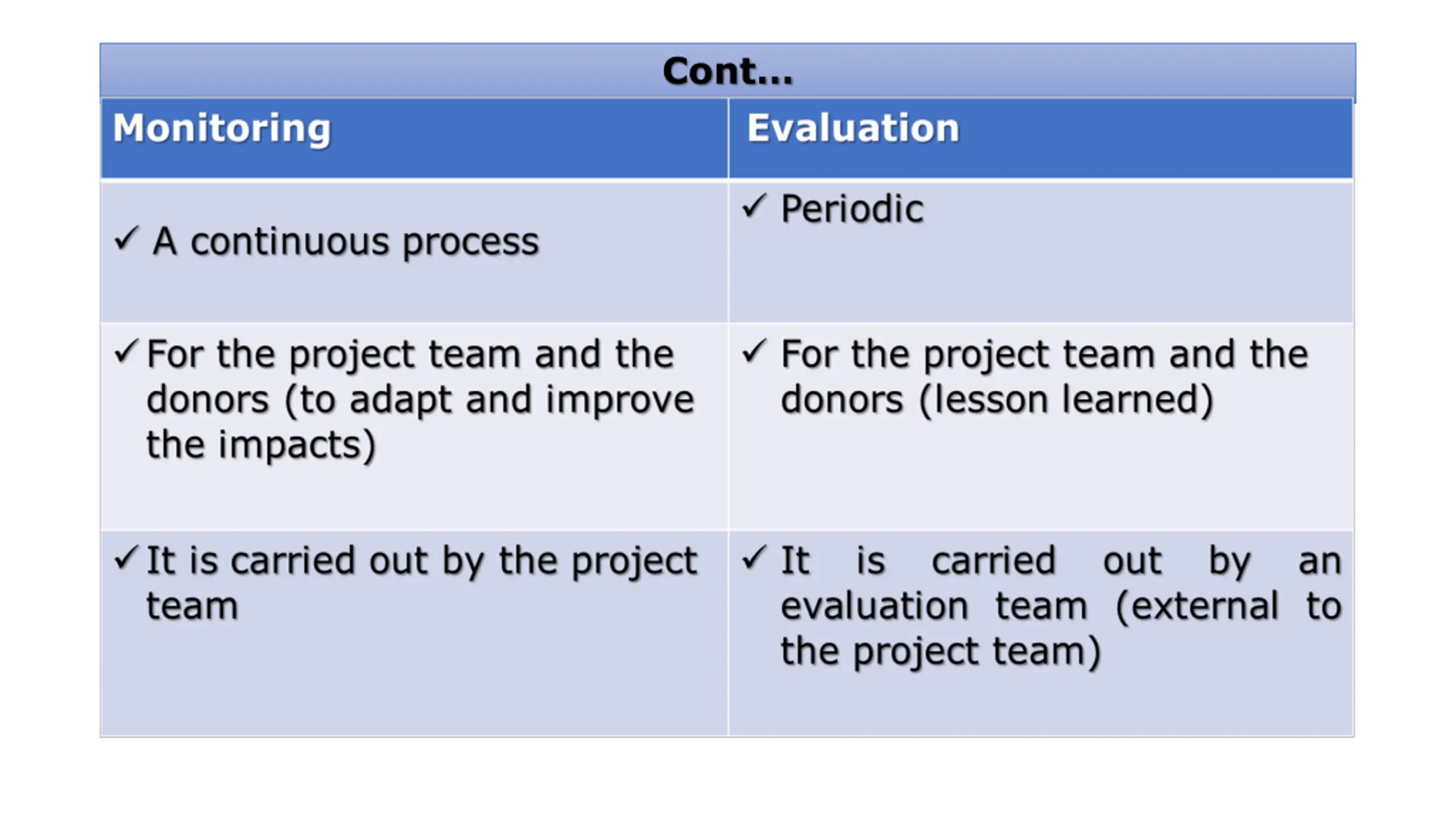 Cont...

| Monitoring | Evaluation |
|---|---|
| ✓ A continuous process | ✓ Periodic |
| ✓ For the project team and the donors (to adapt and improve the impacts) | ✓ For the project team and the donors (lesson learned) |
| ✓ It is carried out by the project team | ✓ It is carried out by an evaluation team (external to the project team) |